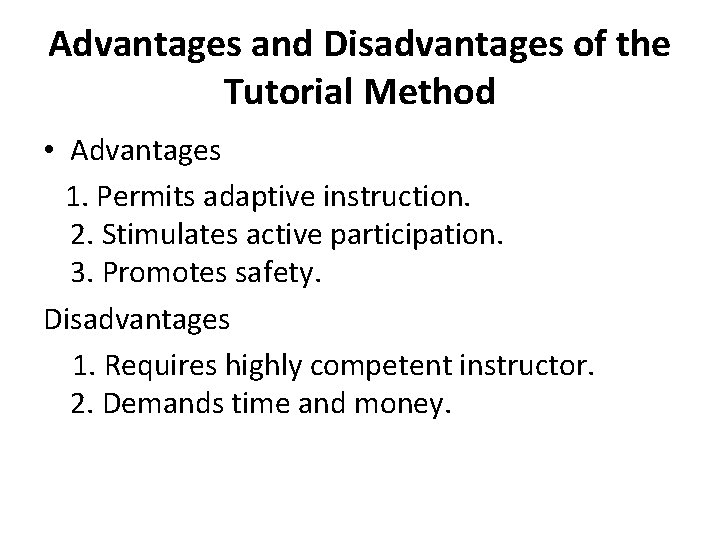 Advantages and Disadvantages of the Tutorial Method

• Advantages

1. Permits adaptive instruction.
2. Stimulates active participation.
3. Promotes safety.

Disadvantages

1. Requires highly competent instructor.
2. Demands time and money.